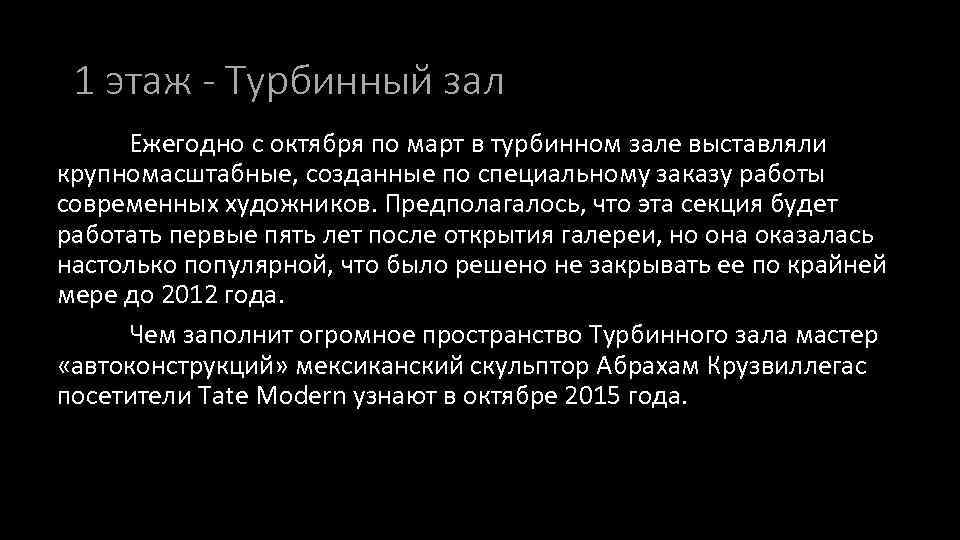 1 этаж - Турбинный зал

Ежегодно с октября по март в турбинном зале выставляли крупномасштабные, созданные по специальному заказу работы современных художников. Предполагалось, что эта секция будет работать первые пять лет после открытия галереи, но она оказалась настолько популярной, что было решено не закрывать ее по крайней мере до 2012 года.

Чем заполнит огромное пространство Турбинного зала мастер «автоконструкций» мексиканский скульптор Абрахам Крузвиллегас посетители Tate Modern узнают в октябре 2015 года.